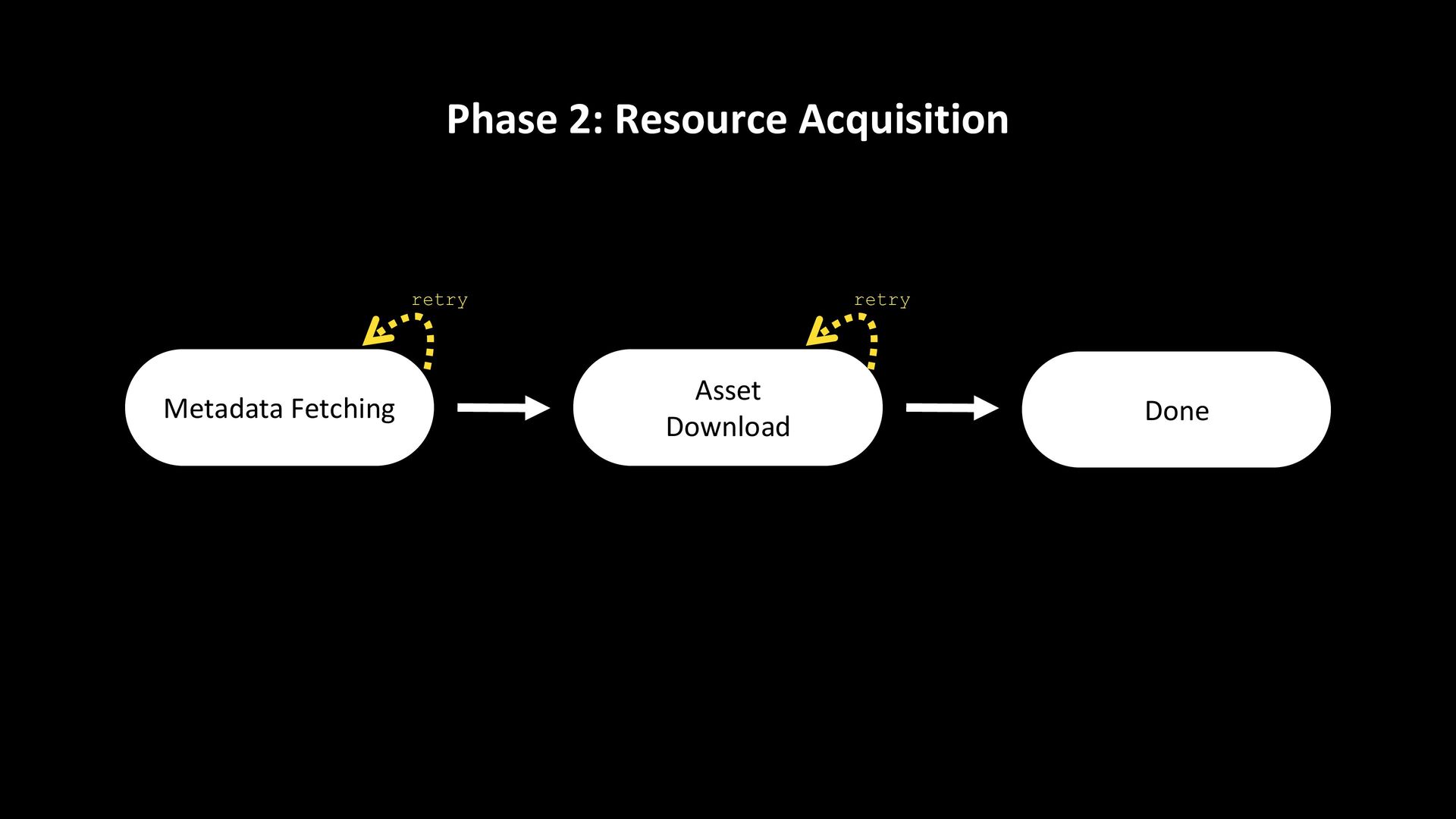 Phase 2: Resource Acquisition

retry

Metadata Fetching

retry

Asset Download

Done